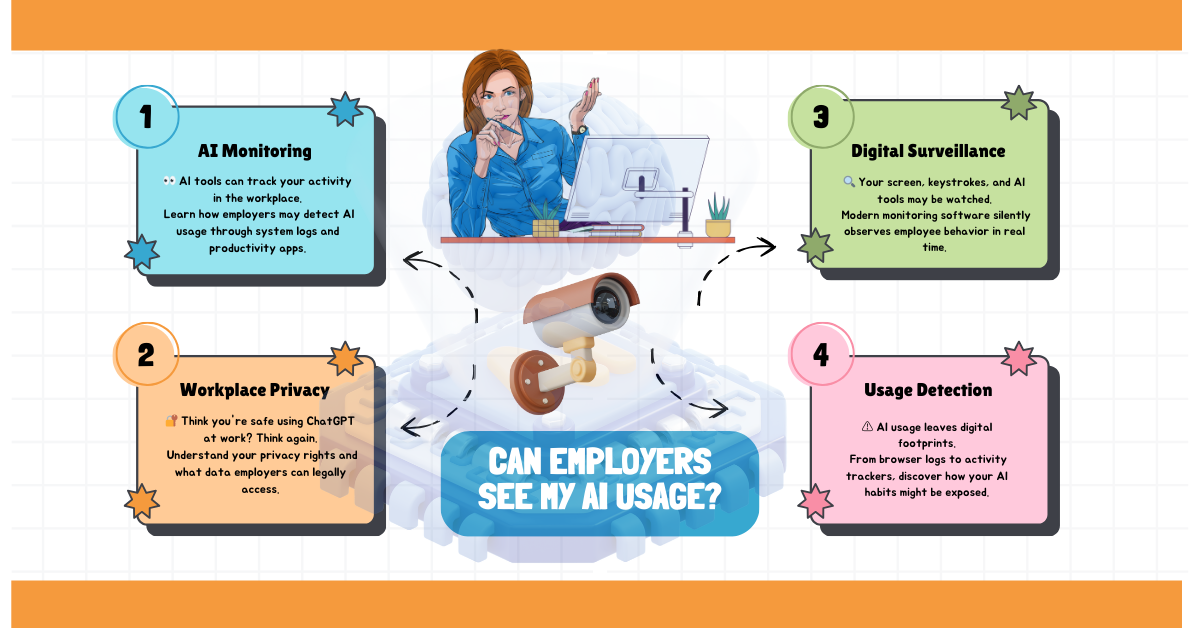 1

AI Monitoring

👀 AI tools can track your activity in the workplace.
Learn how employers may detect AI usage through system logs and productivity apps.

2

Workplace Privacy

🔐 Think you're safe using ChatGPT at work? Think again.
Understand your privacy rights and what data employers can legally access.

3

Digital Surveillance

🔍 Your screen, keystrokes, and AI tools may be watched.
Modern monitoring software silently observes employee behavior in real time.

4

Usage Detection

⚠ AI usage leaves digital footprints.
From browser logs to activity trackers, discover how your AI habits might be exposed.

CAN EMPLOYERS SEE MY AI USAGE?